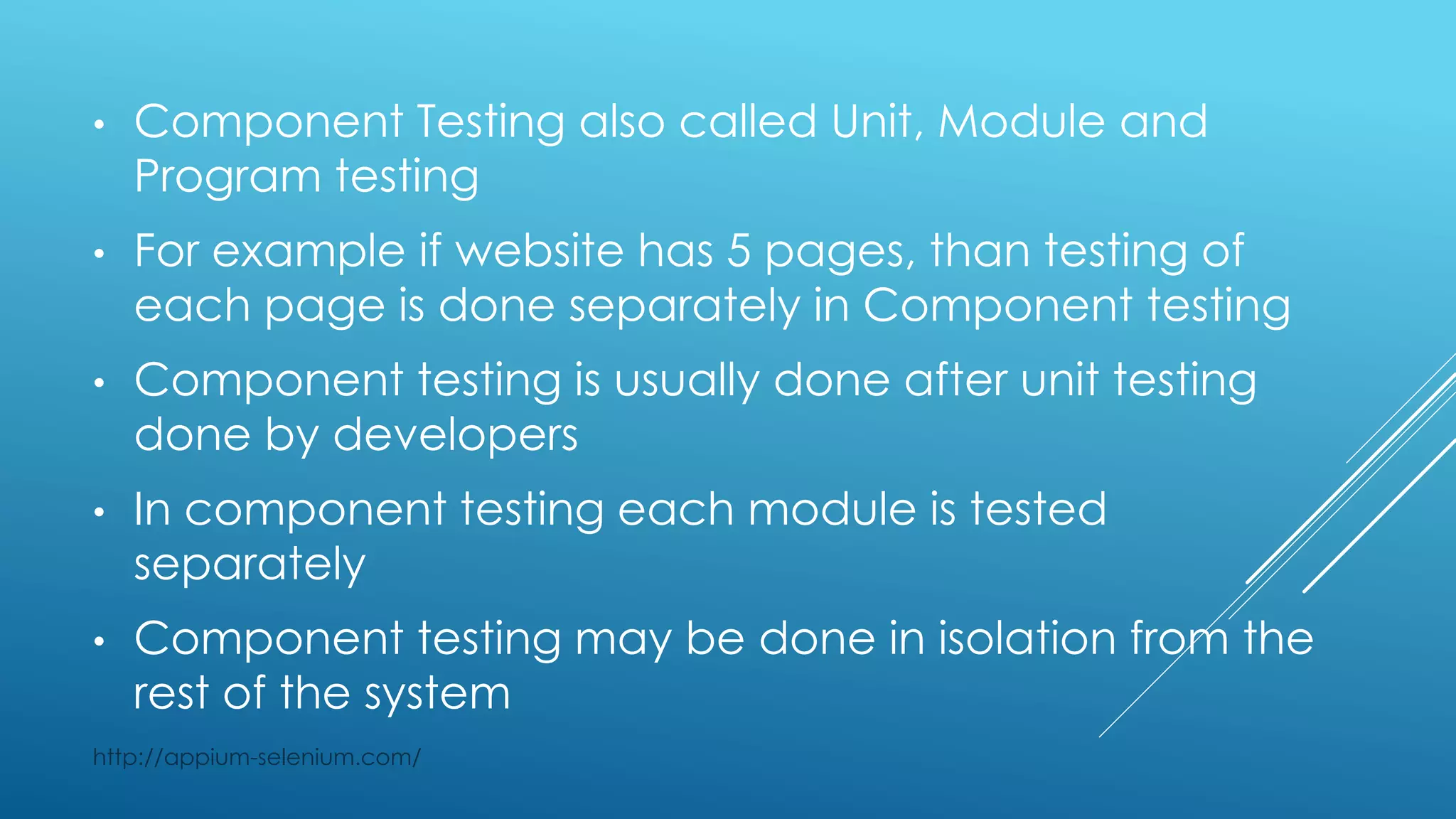 • Component Testing also called Unit, Module and Program testing

• For example if website has 5 pages, than testing of each page is done separately in Component testing

• Component testing is usually done after unit testing done by developers

• In component testing each module is tested separately

• Component testing may be done in isolation from the rest of the system

http://appium-selenium.com/